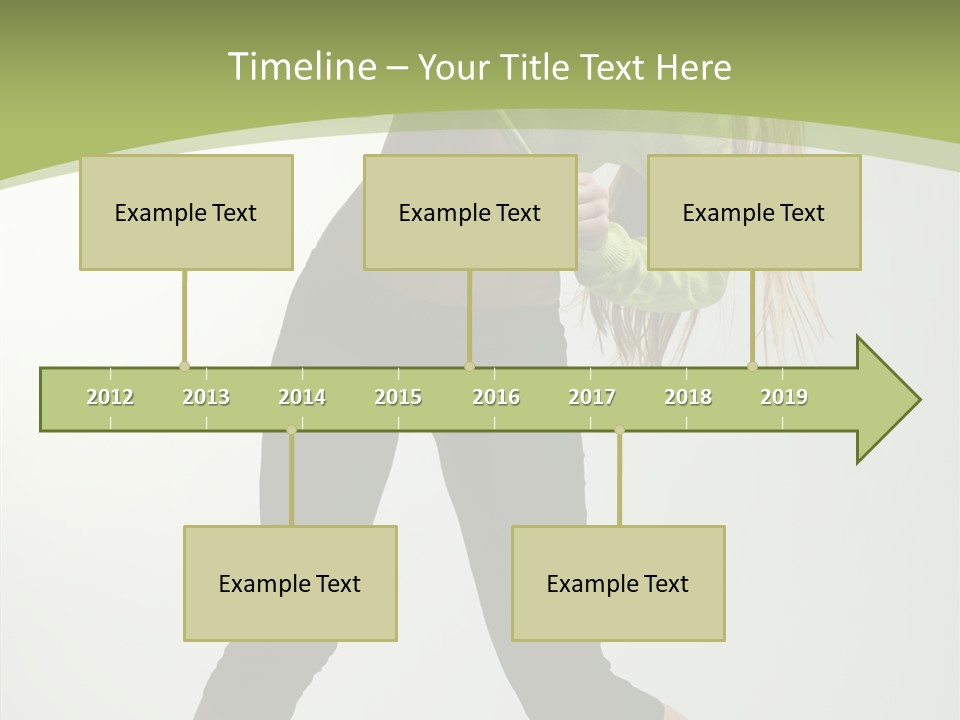 Timeline – Your Title Text Here

Example Text

Example Text

Example Text

2012 2013 2014 2015 2016 2017 2018 2019

Example Text

Example Text